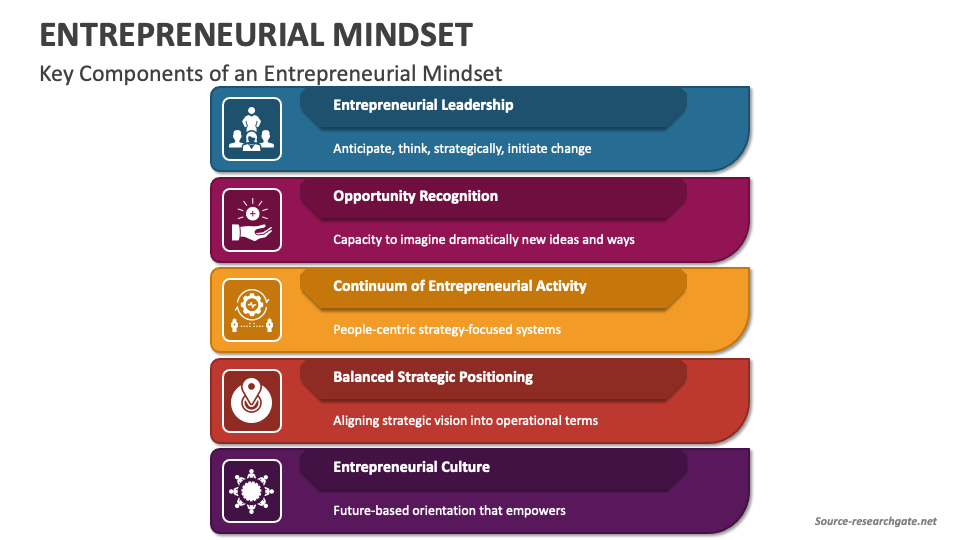 ENTREPRENEURIAL MINDSET

Key Components of an Entrepreneurial Mindset

Entrepreneurial Leadership

Anticipate, think, strategically, initiate change

Opportunity Recognition

Capacity to imagine dramatically new ideas and ways

Continuum of Entrepreneurial Activity

People-centric strategy-focused systems

Balanced Strategic Positioning

Aligning strategic vision into operational terms

Entrepreneurial Culture

Future-based orientation that empowers

Source-researchgate.net